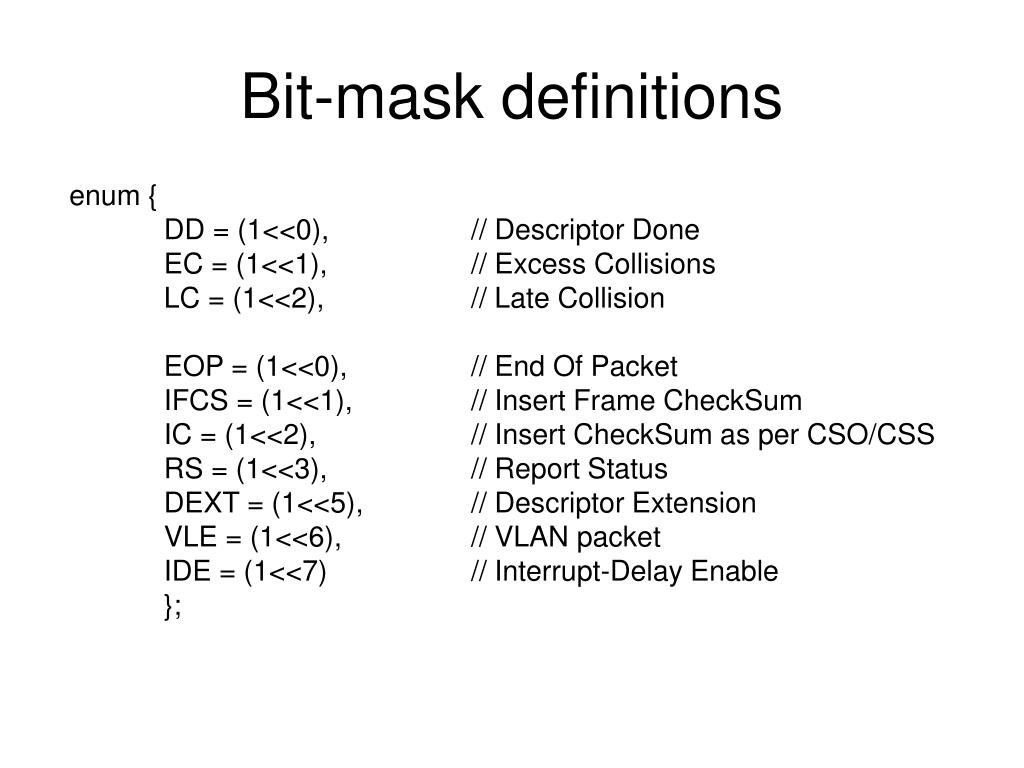 Bit-mask definitions

enum {
DD = (1<<0), // Descriptor Done
EC = (1<<1), // Excess Collisions
LC = (1<<2), // Late Collision

EOP = (1<<0), // End Of Packet
IFCS = (1<<1), // Insert Frame CheckSum
IC = (1<<2), // Insert CheckSum as per CSO/CSS
RS = (1<<3), // Report Status
DEXT = (1<<5), // Descriptor Extension
VLE = (1<<6), // VLAN packet
IDE = (1<<7) // Interrupt-Delay Enable
};